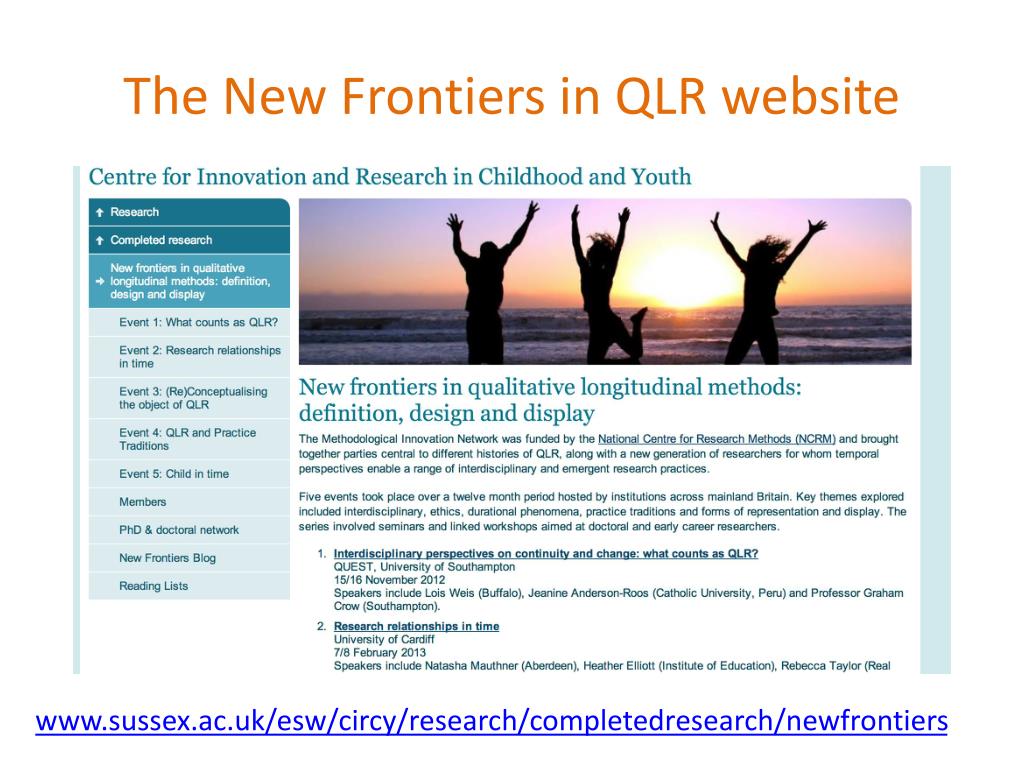 The New Frontiers in QLR website

Centre for Innovation and Research in Childhood and Youth

Research
Completed research
New frontiers in qualitative longitudinal methods: definition, design and display
Event 1: What counts as QLR?
Event 2: Research relationships in time
Event 3: (Re)Conceptualising the object of QLR
Event 4: QLR and Practice Traditions
Event 5: Child in time
Members
PhD & doctoral network
New Frontiers Blog
Reading Lists

New frontiers in qualitative longitudinal methods: definition, design and display

The Methodological Innovation Network was funded by the National Centre for Research Methods (NCRM) and brought together parties central to different histories of QLR, along with a new generation of researchers for whom temporal perspectives enable a range of interdisciplinary and emergent research practices.

Five events took place over a twelve month period hosted by institutions across mainland Britain. Key themes explored included interdisciplinary, ethics, durational phenomena, practice traditions and forms of representation and display. The series involved seminars and linked workshops aimed at doctoral and early career researchers.

1. Interdisciplinary perspectives on continuity and change: what counts as QLR?
QUEST, University of Southampton
15/16 November 2012
Speakers include Lois Weis (Buffalo), Jeanine Anderson-Roos (Catholic University, Peru) and Professor Graham Crow (Southampton).

2. Research relationships in time
University of Cardiff
7/8 February 2013
Speakers include Natasha Mauthner (Aberdeen), Heather Elliott (Institute of Education), Rebecca Taylor (Real

www.sussex.ac.uk/esw/circy/research/completedresearch/newfrontiers